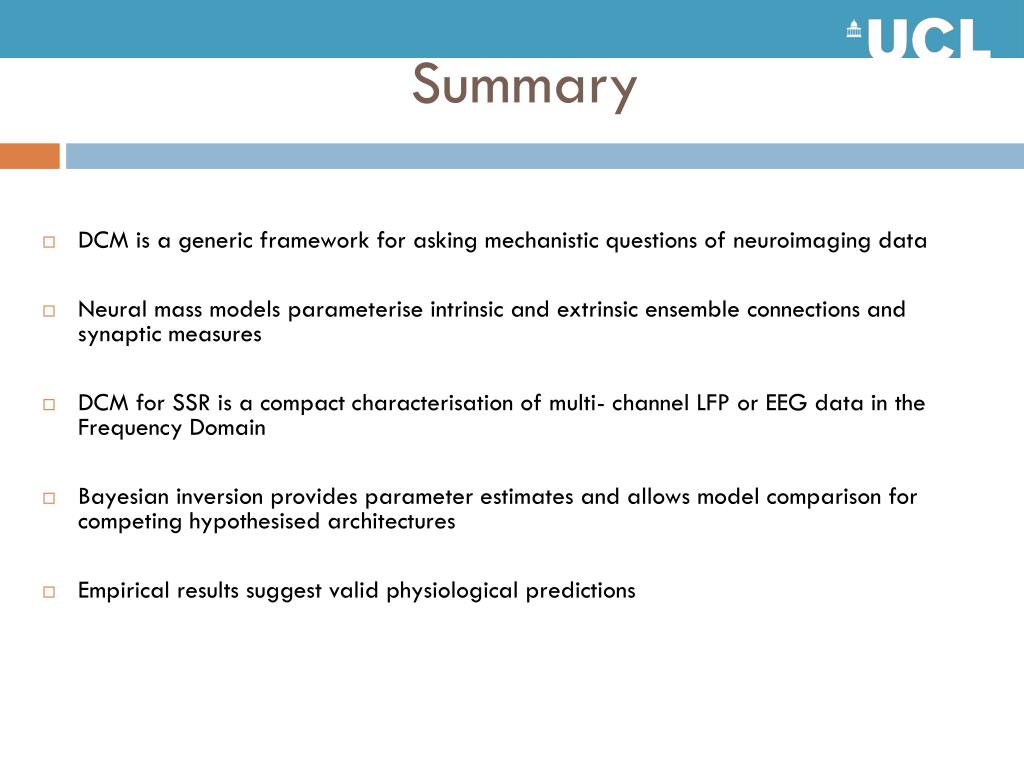 UCL

Summary

DCM is a generic framework for asking mechanistic questions of neuroimaging data

Neural mass models parameterise intrinsic and extrinsic ensemble connections and synaptic measures

DCM for SSR is a compact characterisation of multi- channel LFP or EEG data in the Frequency Domain

Bayesian inversion provides parameter estimates and allows model comparison for competing hypothesised architectures

Empirical results suggest valid physiological predictions